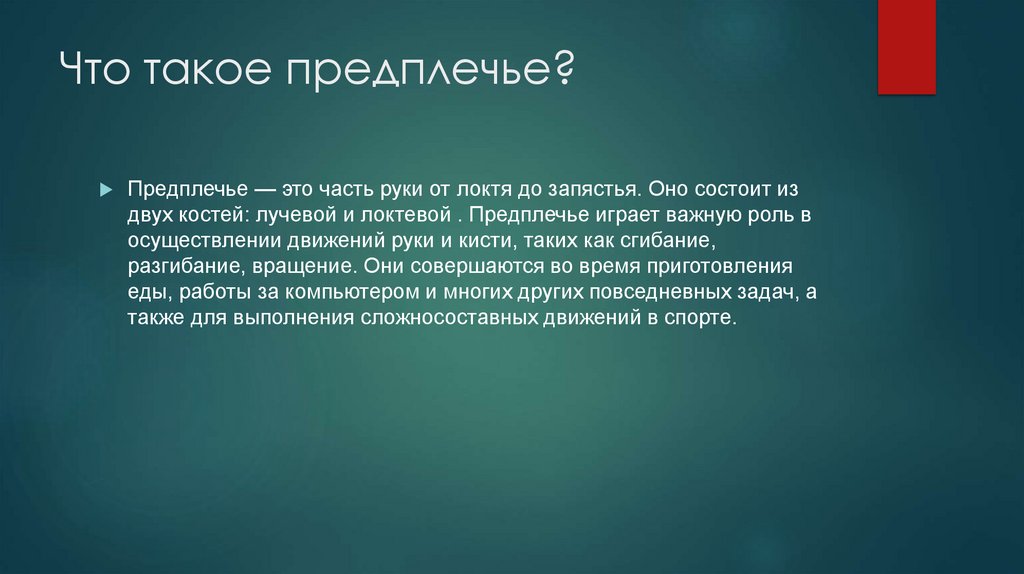 Что такое предплечье?

Предплечье — это часть руки от локтя до запястья. Оно состоит из двух костей: лучевой и локтевой . Предплечье играет важную роль в осуществлении движений руки и кисти, таких как сгибание, разгибание, вращение. Они совершаются во время приготовления еды, работы за компьютером и многих других повседневных задач, а также для выполнения сложносоставных движений в спорте.